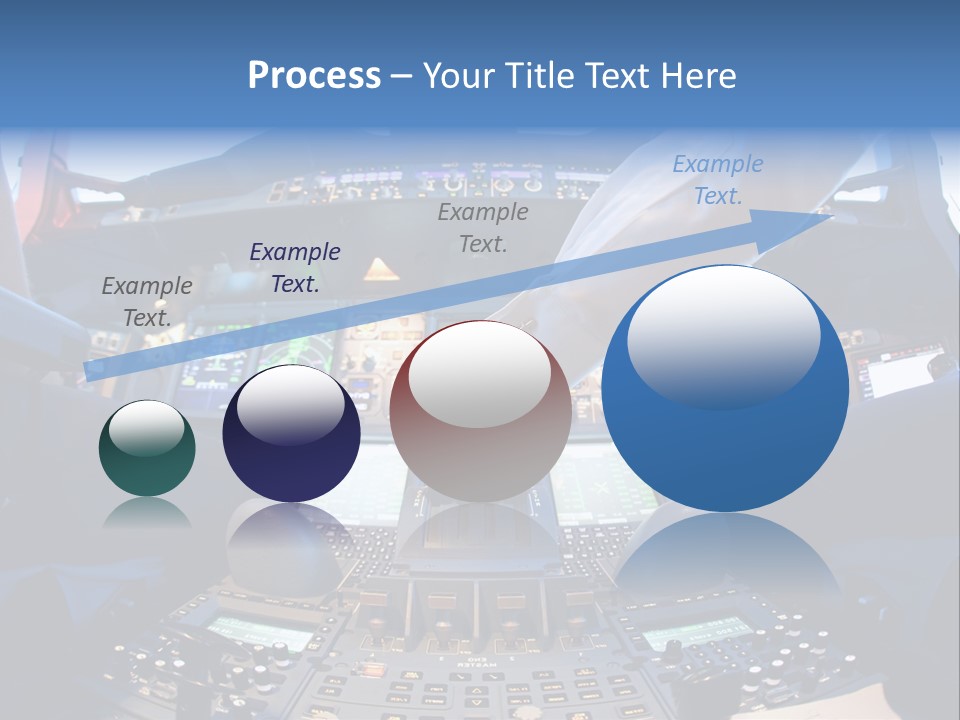 Process – Your Title Text Here

Example Text.

Example Text.

Example Text.

Example Text.